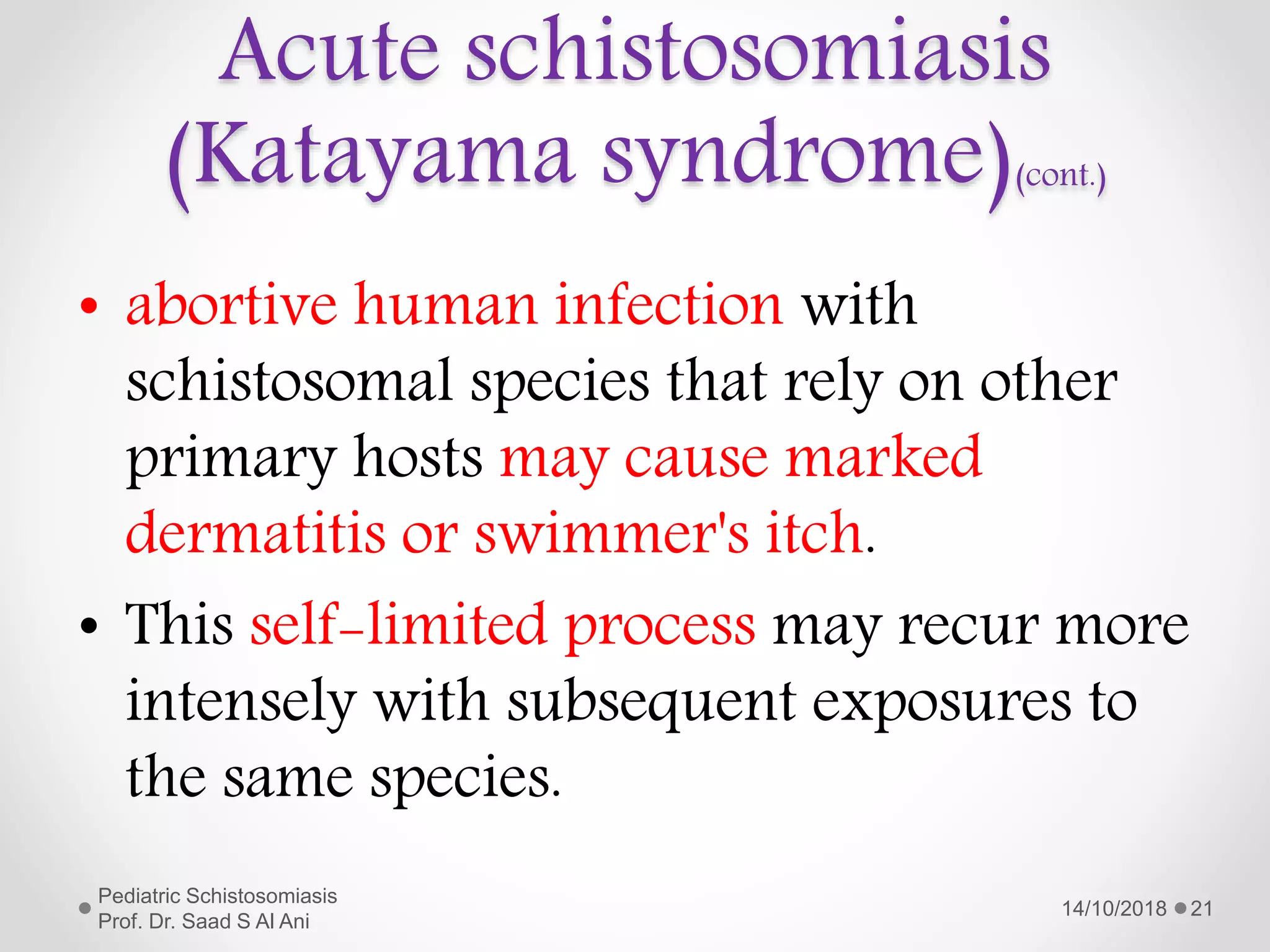 Acute schistosomiasis (Katayama syndrome)(cont.)

• abortive human infection with schistosomal species that rely on other primary hosts may cause marked dermatitis or swimmer's itch.

• This self-limited process may recur more intensely with subsequent exposures to the same species.

Pediatric Schistosomiasis
Prof. Dr. Saad S Al Ani

14/10/2018 21